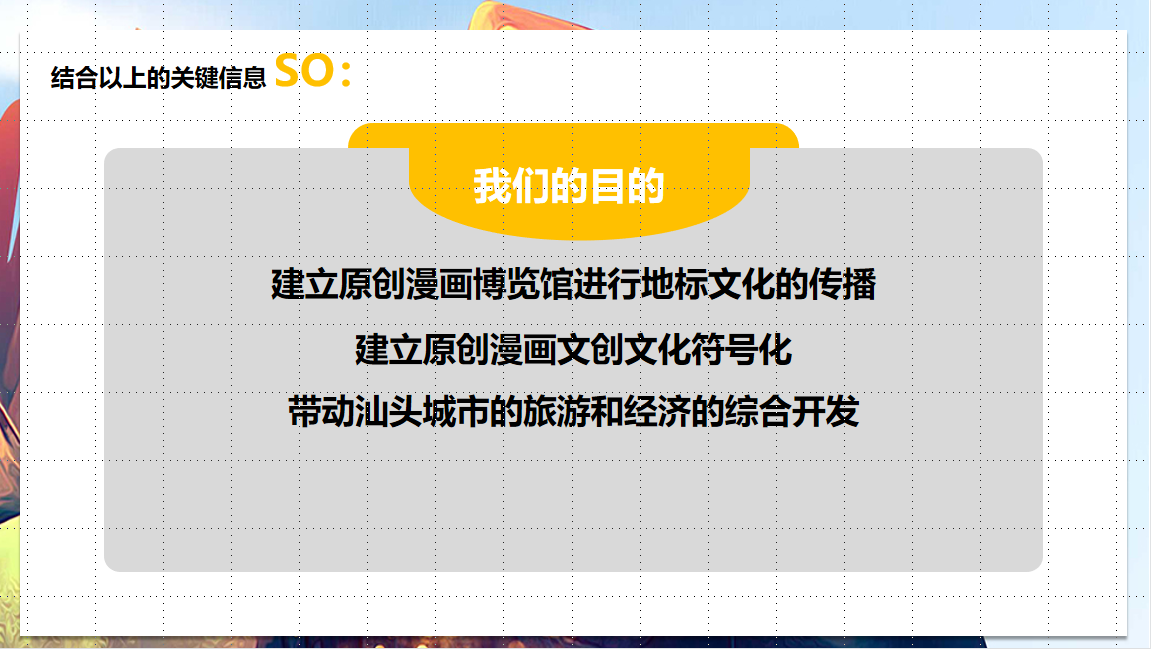 结合以上的关键信息 SO：

我们的目的

建立原创漫画博览馆进行地标文化的传播

建立原创漫画文创文化符号化

带动汕头城市的旅游和经济的综合开发